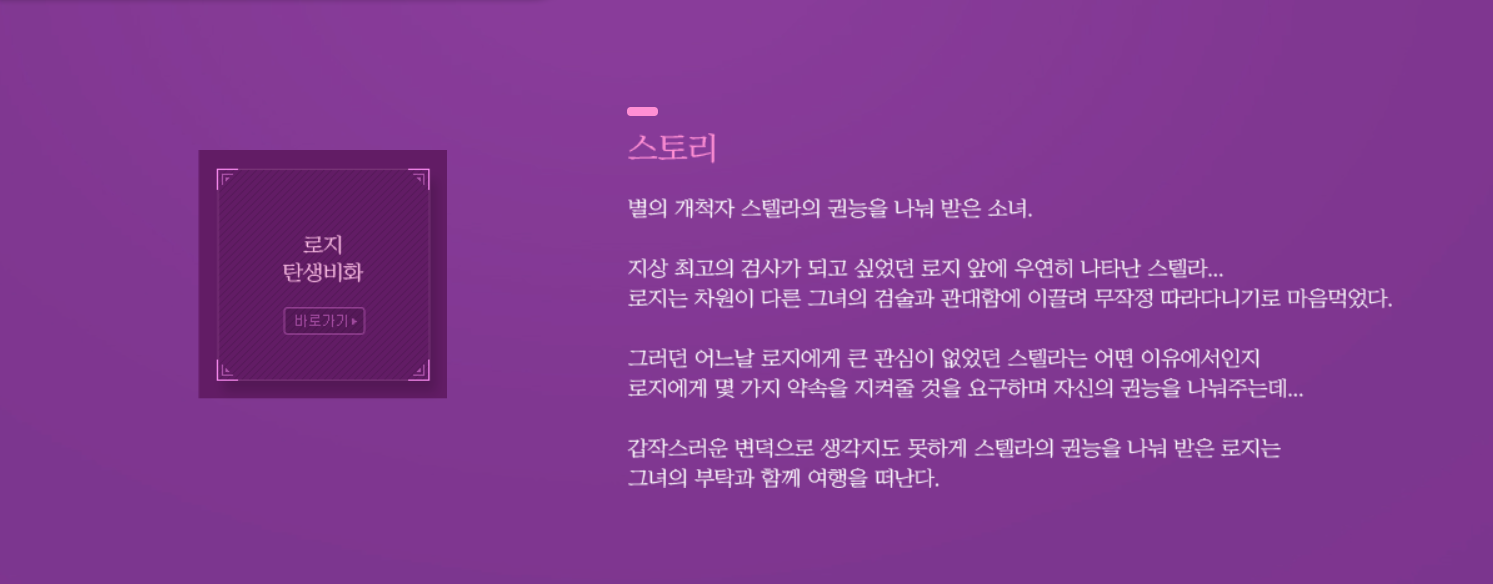 로지
탄생비화

바로가기

스토리

별의 개척자 스텔라의 권능을 나눠 받은 소녀.

지상 최고의 검사가 되고 싶었던 로지 앞에 우연히 나타난 스텔라...
로지는 차원이 다른 그녀의 검술과 관대함에 이끌려 무작정 따라다니기로 마음먹었다.

그러던 어느날 로지에게 큰 관심이 없었던 스텔라는 어떤 이유에서인지
로지에게 몇 가지 약속을 지켜줄 것을 요구하며 자신의 권능을 나눠주는데...

갑작스러운 변덕으로 생각지도 못하게 스텔라의 권능을 나눠 받은 로지는
그녀의 부탁과 함께 여행을 떠난다.